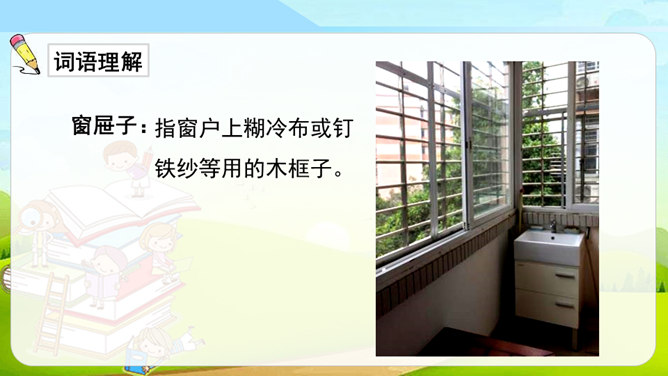 词语理解

窗屉子：指窗户上糊冷布或钉铁纱等用的木框子。